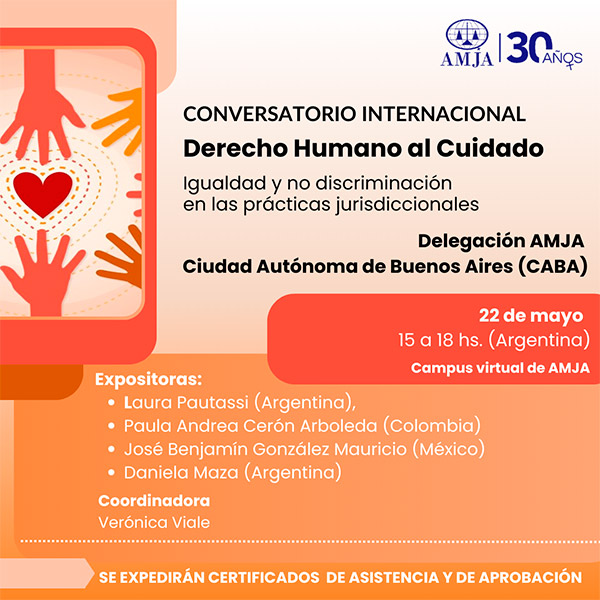 AMJA | 30 AÑOS

CONVERSATORIO INTERNACIONAL

Derecho Humano al Cuidado

Igualdad y no discriminación en las prácticas jurisdiccionales

Delegación AMJA
Ciudad Autónoma de Buenos Aires (CABA)

22 de mayo
15 a 18 hs. (Argentina)
Campus virtual de AMJA

Expositoras:
• Laura Pautassi (Argentina),
• Paula Andrea Cerón Arboleda (Colombia)
• José Benjamín González Mauricio (México)
• Daniela Maza (Argentina)

Coordinadora
Verónica Viale

SE EXPEDIRÁN CERTIFICADOS DE ASISTENCIA Y DE APROBACIÓN